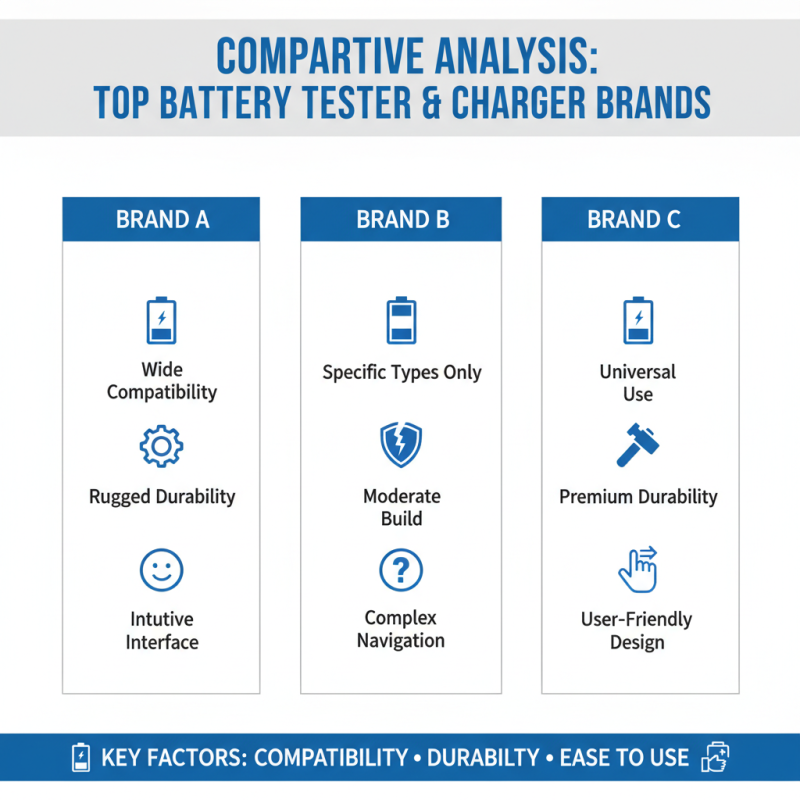 COMPARTIVE ANALYSIS:
TOP BATTERY TESTER & CHARGER BRANDS

BRAND A

Wide Compatibility

Rugged Durability

Intutive Interface

BRAND B

Specific Types Only

Moderate Build

Complex Navigation

BRAND C

Universal Use

Premium Durability

User-Friendly Design

KEY FACTORS: COMPATIBILITY • DURABILTY • EASE TO USE